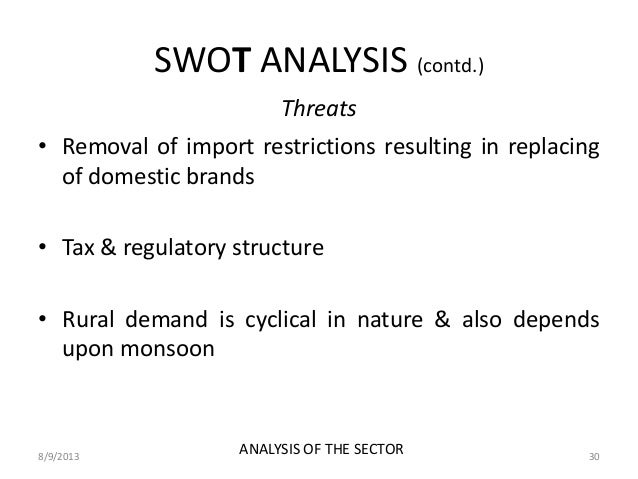 SWOT ANALYSIS (contd.)

Threats

• Removal of import restrictions resulting in replacing of domestic brands

• Tax & regulatory structure

• Rural demand is cyclical in nature & also depends upon monsoon

8/9/2013

ANALYSIS OF THE SECTOR

30